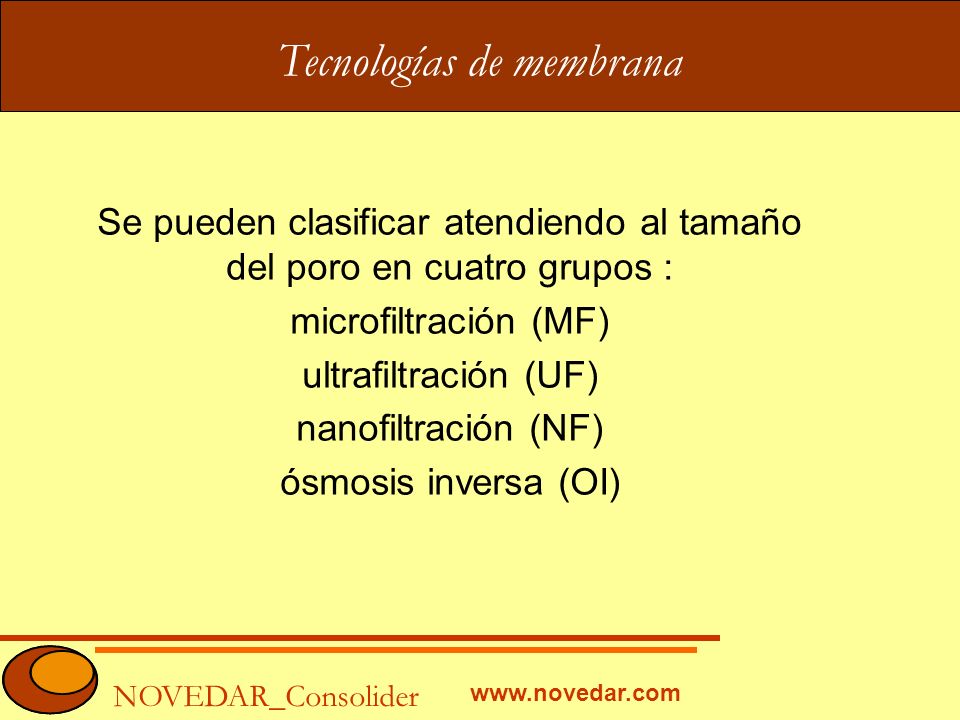 Tecnologías de membrana

Se pueden clasificar atendiendo al tamaño del poro en cuatro grupos :

microfiltración (MF)

ultrafiltración (UF)

nanofiltración (NF)

ósmosis inversa (OI)

NOVEDAR_Consolider

www.novedar.com